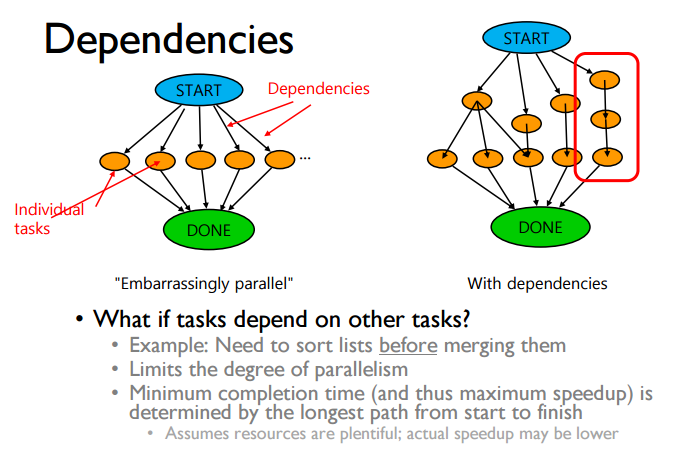 Dependencies

START

Dependencies

...

Individual tasks

DONE

"Embarrassingly parallel"

START

DONE

With dependencies

• What if tasks depend on other tasks?
  • Example: Need to sort lists before merging them
  • Limits the degree of parallelism
  • Minimum completion time (and thus maximum speedup) is determined by the longest path from start to finish
    • Assumes resources are plentiful; actual speedup may be lower